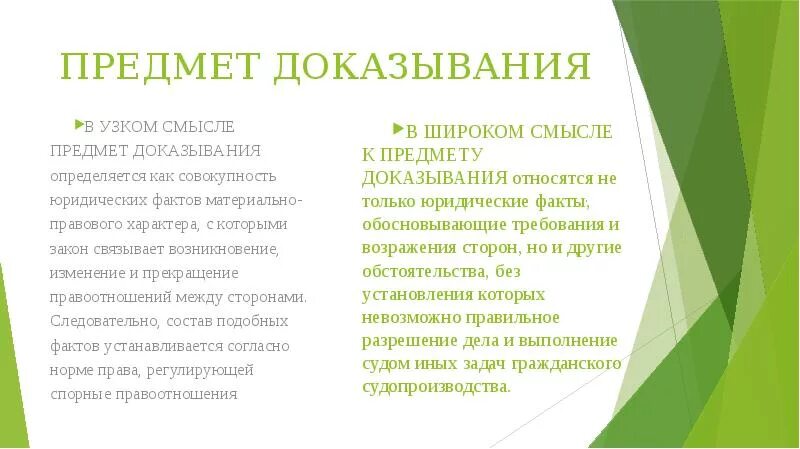 ПРЕДМЕТ ДОКАЗЫВАНИЯ

В УЗКОМ СМЫСЛЕ ПРЕДМЕТ ДОКАЗЫВАНИЯ определяется как совокупность юридических фактов материально-правового характера, с которыми закон связывает возникновение, изменение и прекращение правоотношений между сторонами. Следовательно, состав подобных фактов устанавливается согласно норме права, регулирующей спорные правоотношения

В ШИРОКОМ СМЫСЛЕ К ПРЕДМЕТУ ДОКАЗЫВАНИЯ относятся не только юридические факты, обосновывающие требования и возражения сторон, но и другие обстоятельства, без установления которых невозможно правильное разрешение дела и выполнение судом иных задач гражданского судопроизводства.